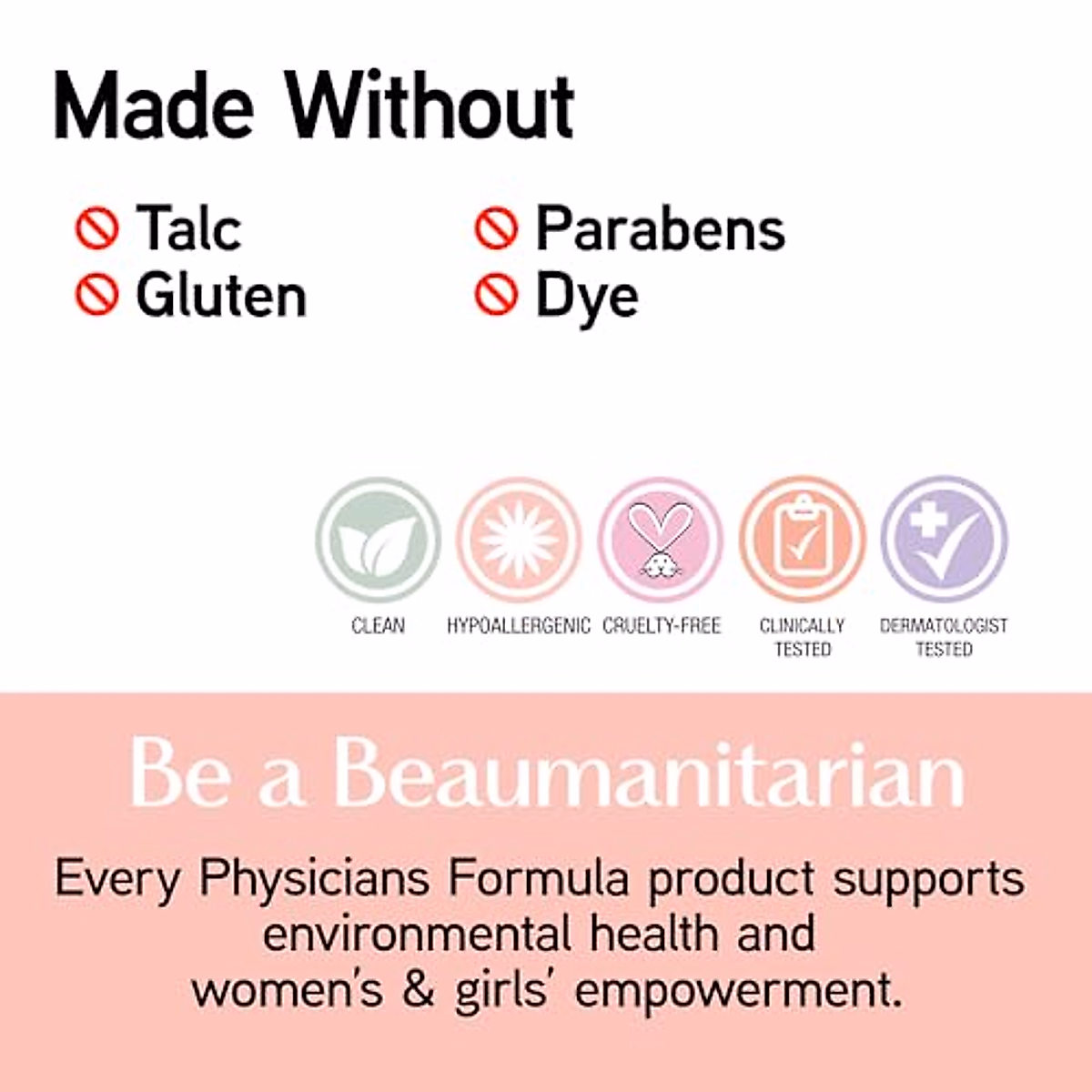 Made Without

Talc
Gluten

Parabens
Dye

CLEAN
HYPOALLERGENIC
CRUELTY-FREE
CLINICALLY TESTED
DERMATOLOGIST TESTED

Be a Beaumanitarian

Every Physicians Formula product supports environmental health and women's & girls' empowerment.